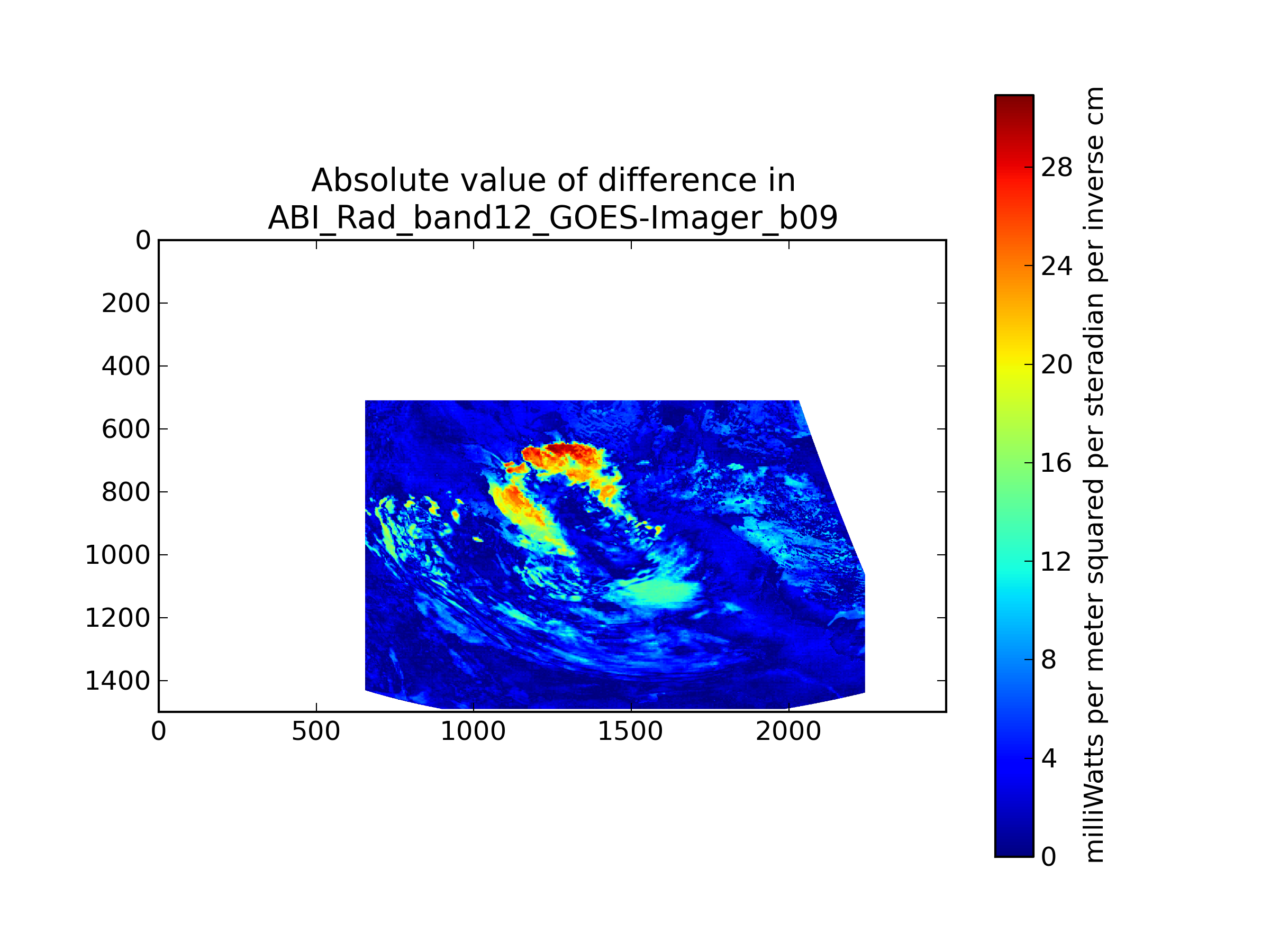 Absolute value of difference in
ABI_Rad_band12_GOES-Imager_b09

0
200
400
600
800
1000
1200
1400

0
500
1000
1500
2000

28
24
20
16
12
8
4
0

milliWatts per meter squared per steradian per inverse cm